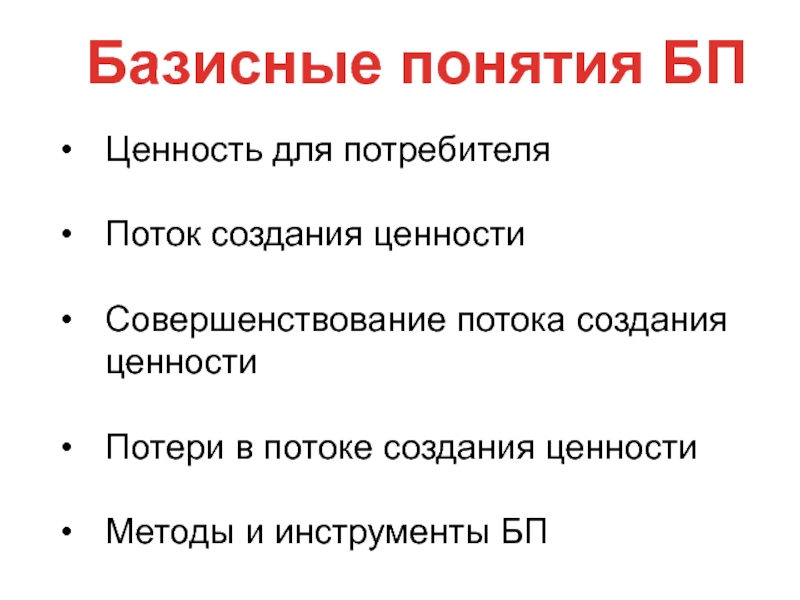 Базисные понятия БП

• Ценность для потребителя

• Поток создания ценности

• Совершенствование потока создания ценности

• Потери в потоке создания ценности

• Методы и инструменты БП